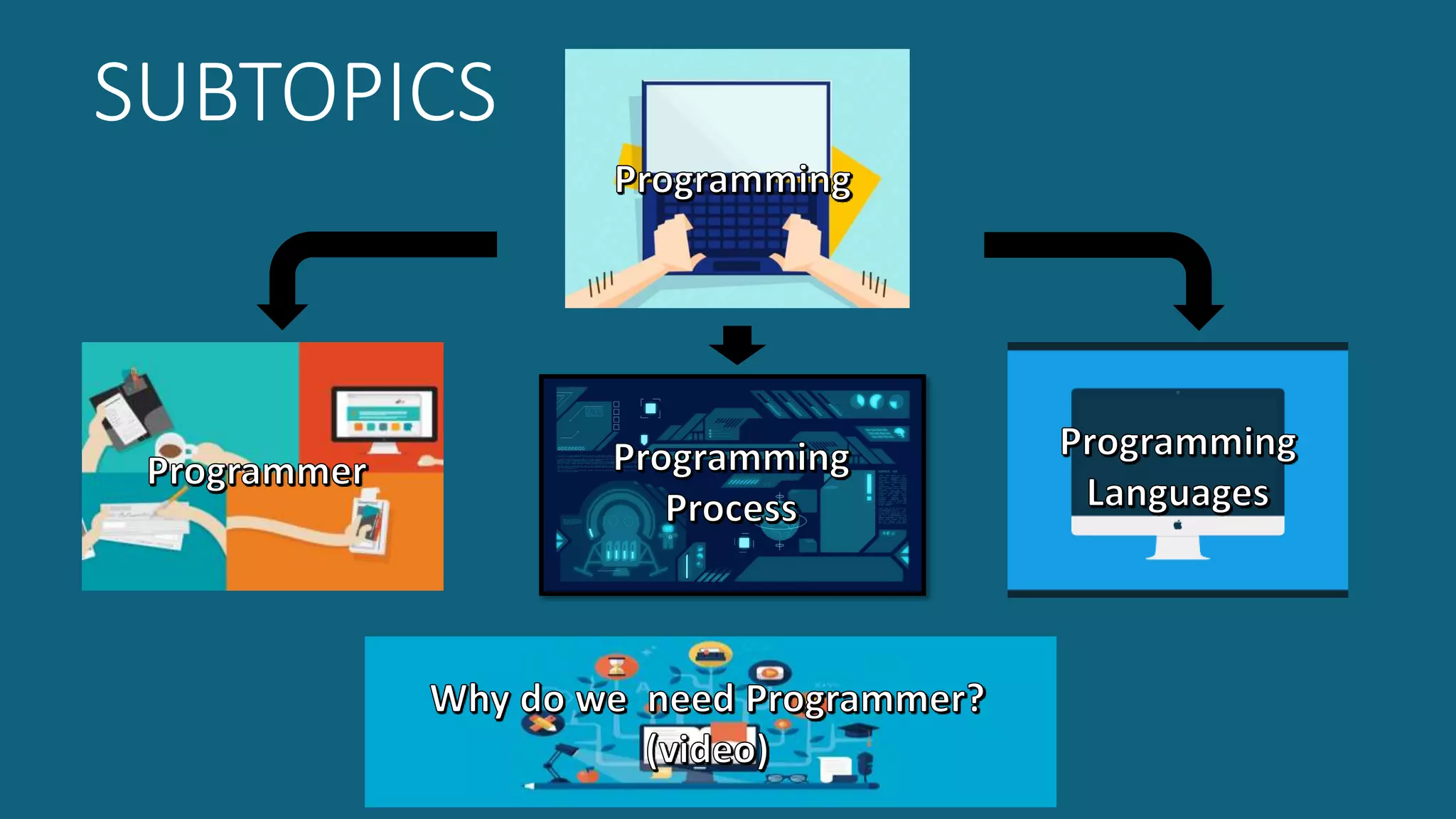 SUBTOPICS

Programming

Programmer

Programming Process

Programming Languages

Why do we need Programmer? (video)